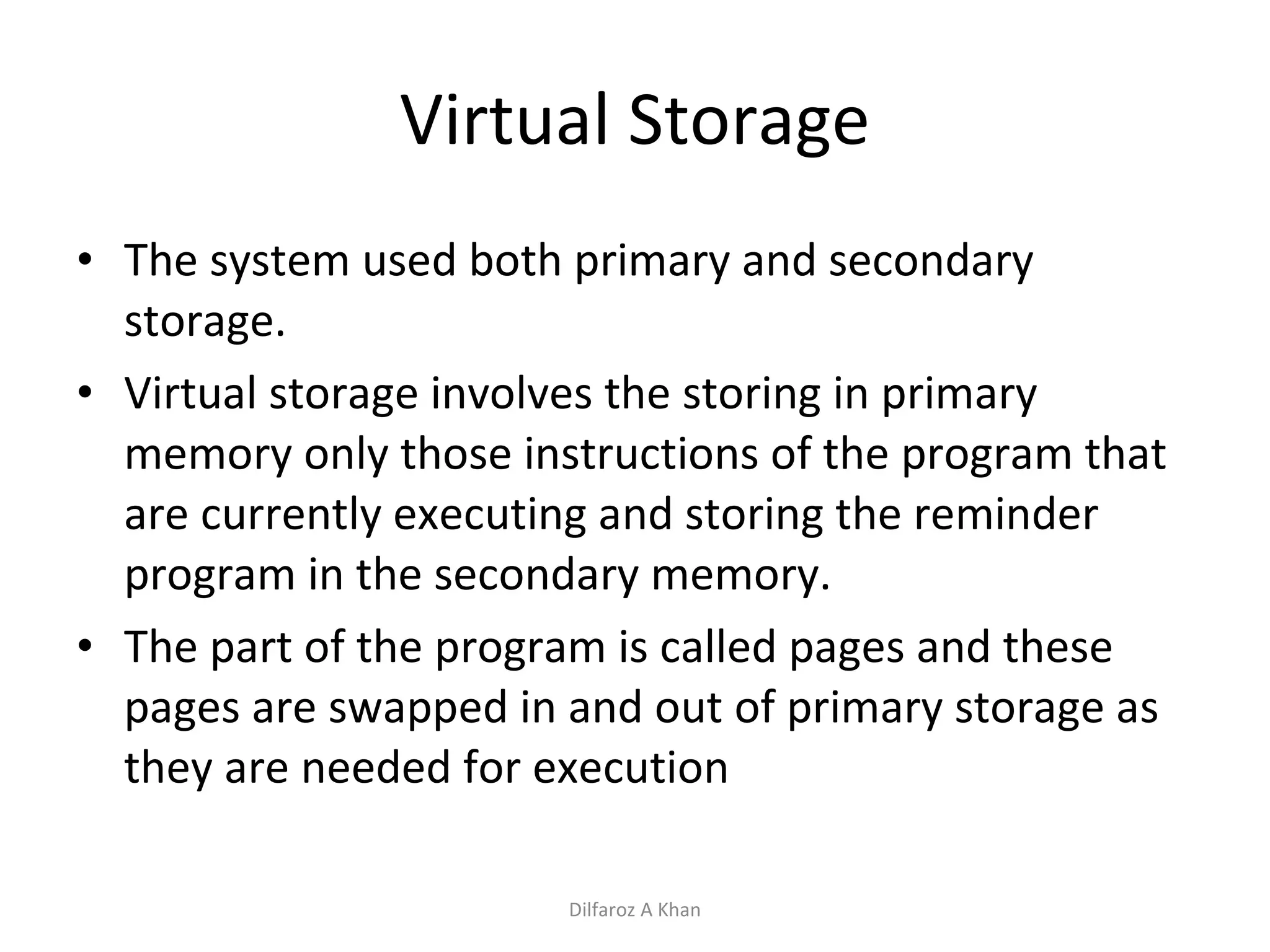 Virtual Storage

• The system used both primary and secondary storage.

• Virtual storage involves the storing in primary memory only those instructions of the program that are currently executing and storing the reminder program in the secondary memory.

• The part of the program is called pages and these pages are swapped in and out of primary storage as they are needed for execution

Dilfaroz A Khan